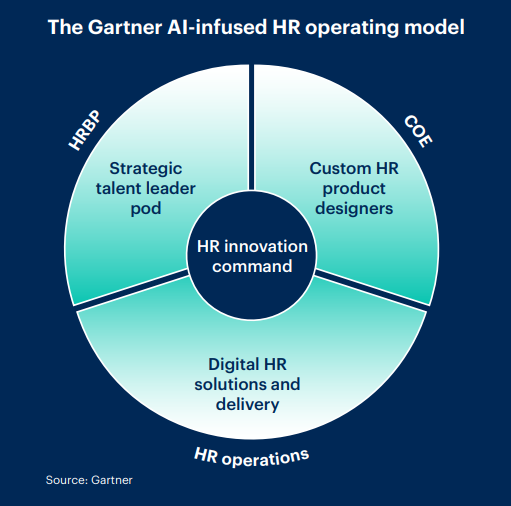 The Gartner AI-infused HR operating model

HRBP

Strategic talent leader pod

COE

Custom HR product designers

HR innovation command

Digital HR solutions and delivery

HR operations

Source: Gartner